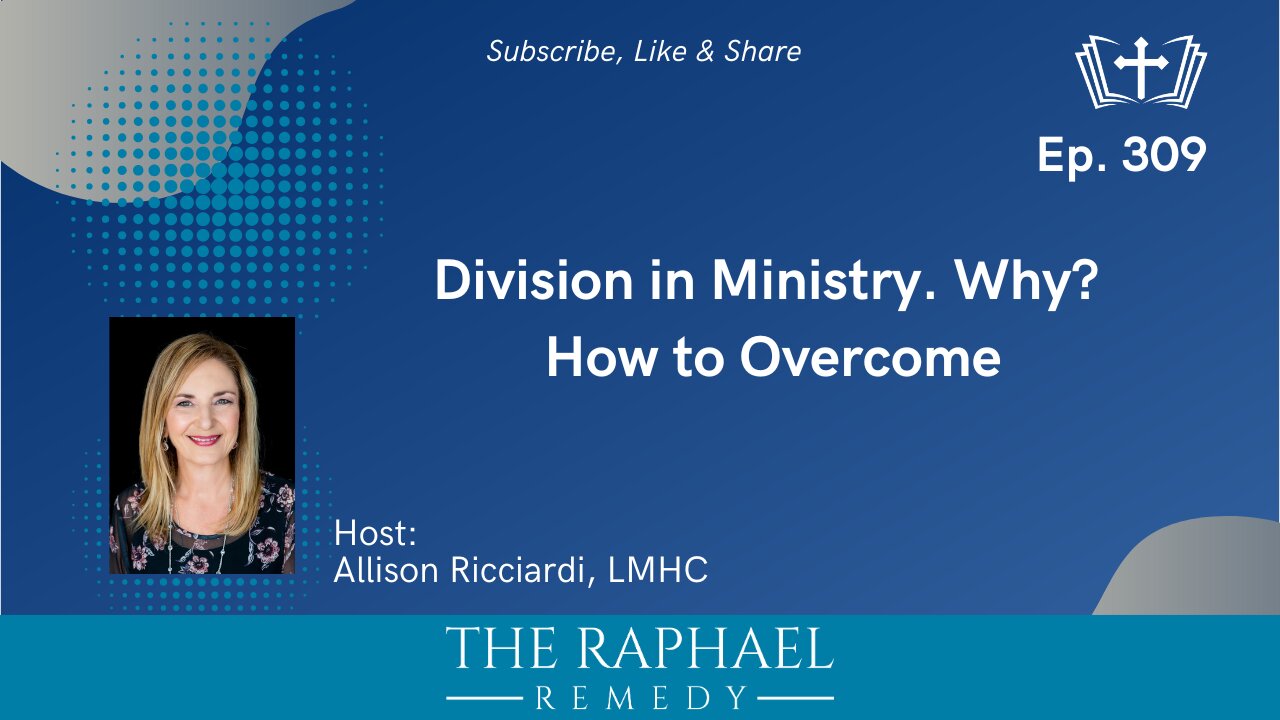 Subscribe, Like & Share

Ep. 309

Division in Ministry. Why?
How to Overcome

Host:
Allison Ricciardi, LMHC

THE RAPHAEL
REMEDY